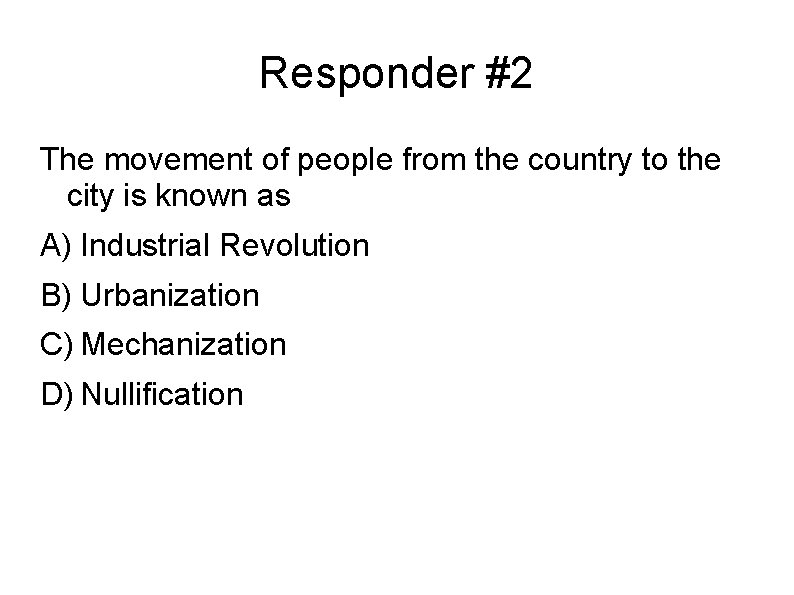 Responder #2

The movement of people from the country to the city is known as

A) Industrial Revolution

B) Urbanization

C) Mechanization

D) Nullification